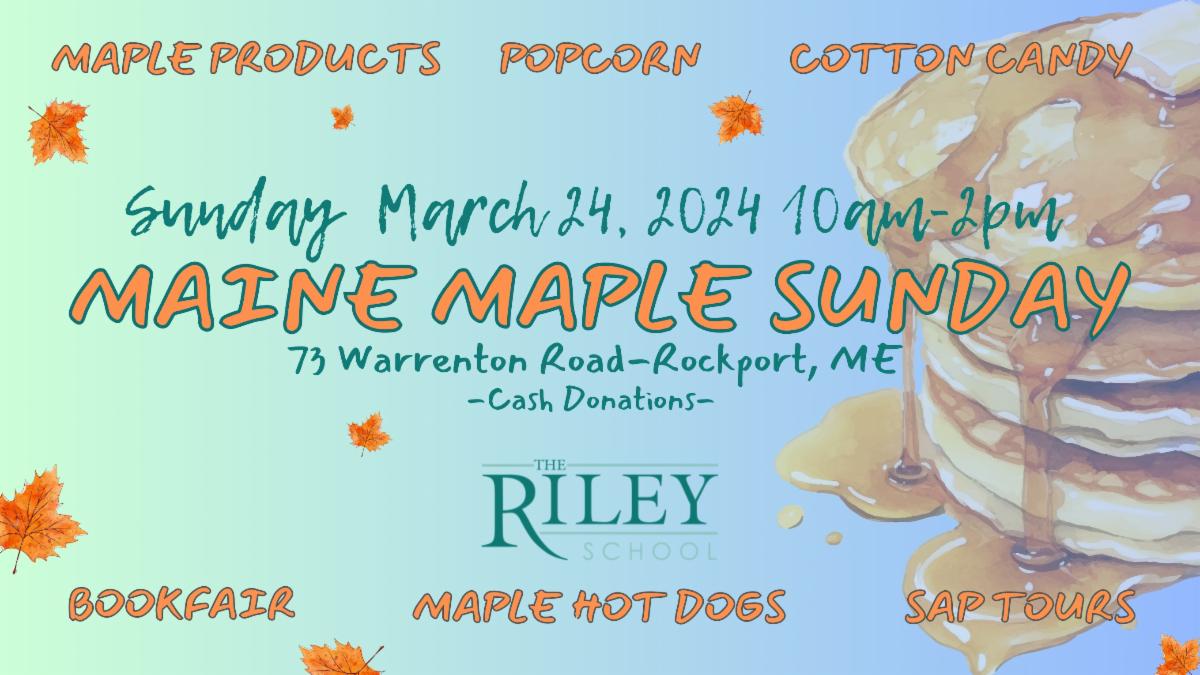 MAPLE PRODUCTS POPCORN COTTON CANDY

Sunday March 24, 2024 10am-2pm

MAINE MAPLE SUNDAY

73 Warrenton Road-Rockport, ME

-Cash Donations-

THE RILEY SCHOOL

BOOKFAIR MAPLE HOT DOGS SAP TOURS